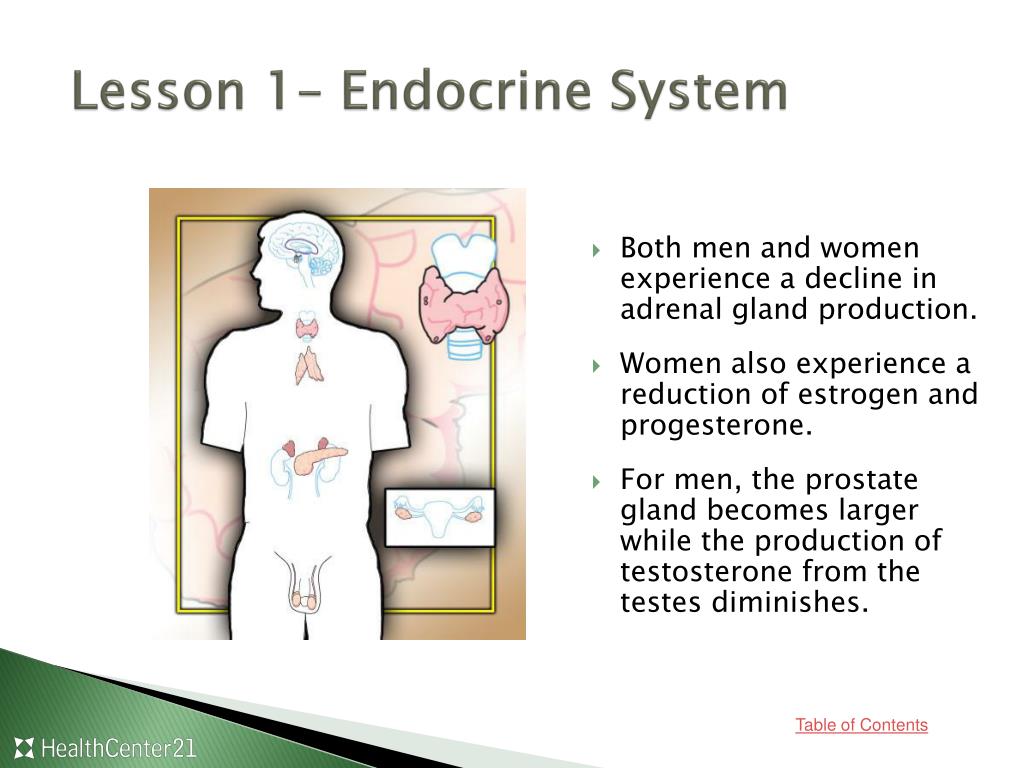 Lesson 1– Endocrine System

Both men and women experience a decline in adrenal gland production.

Women also experience a reduction of estrogen and progesterone.

For men, the prostate gland becomes larger while the production of testosterone from the testes diminishes.

Table of Contents

HealthCenter21